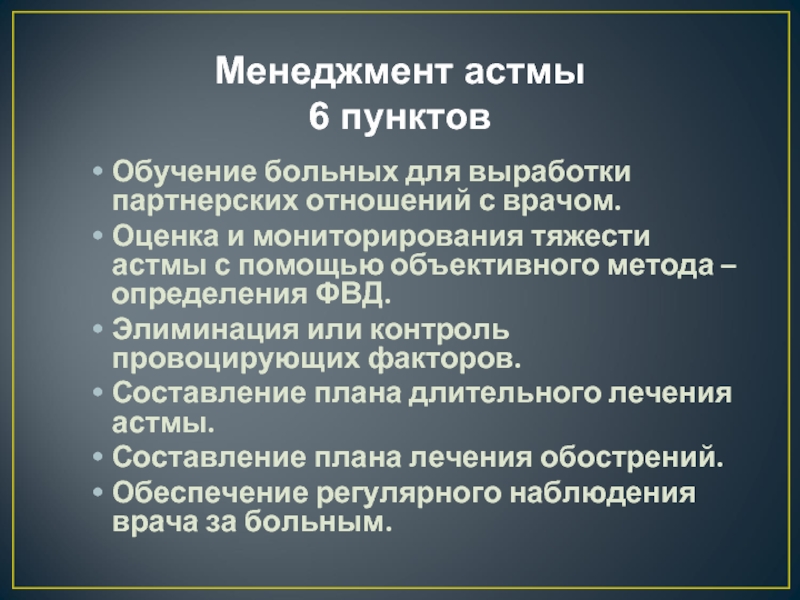 Менеджмент астмы
6 пунктов

• Обучение больных для выработки партнерских отношений с врачом.
• Оценка и мониторирования тяжести астмы с помощью объективного метода – определения ФВД.
• Элиминация или контроль провоцирующих факторов.
• Составление плана длительного лечения астмы.
• Составление плана лечения обострений.
• Обеспечение регулярного наблюдения врача за больным.